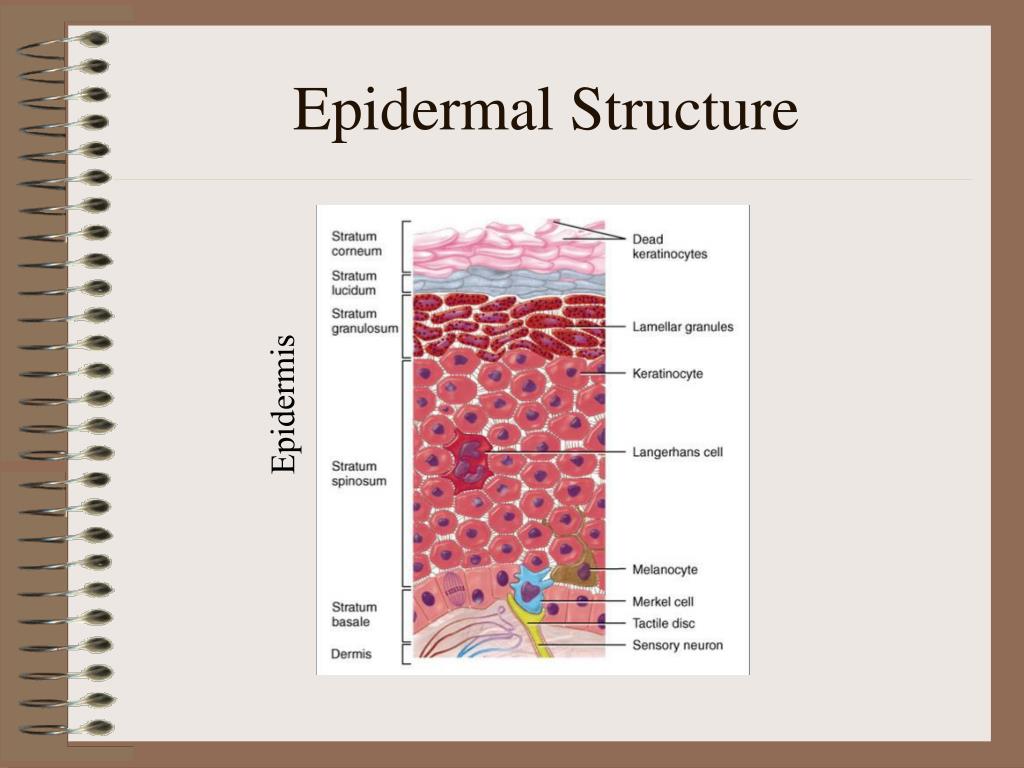 Epidermal Structure

Epidermis

Stratum corneum

Stratum lucidum

Stratum granulosum

Stratum spinosum

Stratum basale

Dermis

Dead keratinocytes

Lamellar granules

Keratinocyte

Langerhans cell

Melanocyte

Merkel cell

Tactile disc

Sensory neuron